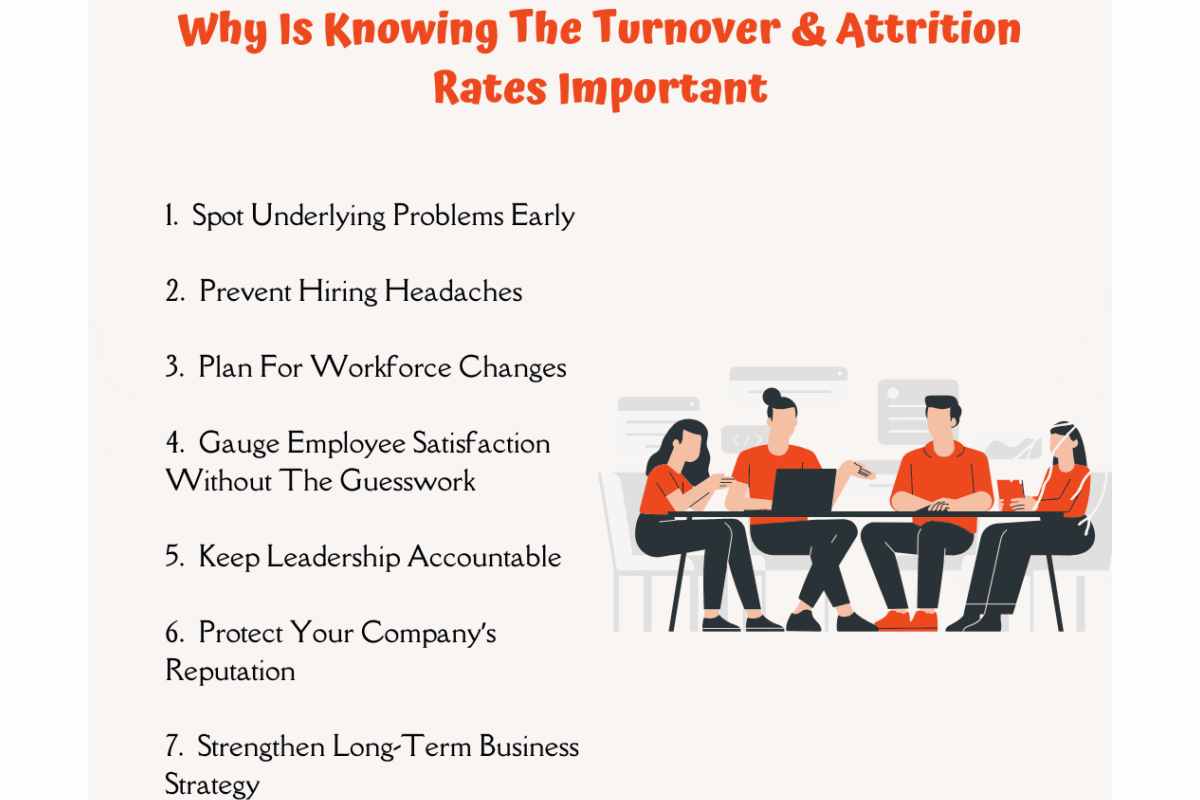 Why Is Knowing The Turnover & Attrition Rates Important

1. Spot Underlying Problems Early

2. Prevent Hiring Headaches

3. Plan For Workforce Changes

4. Gauge Employee Satisfaction Without The Guesswork

5. Keep Leadership Accountable

6. Protect Your Company's Reputation

7. Strengthen Long-Term Business Strategy